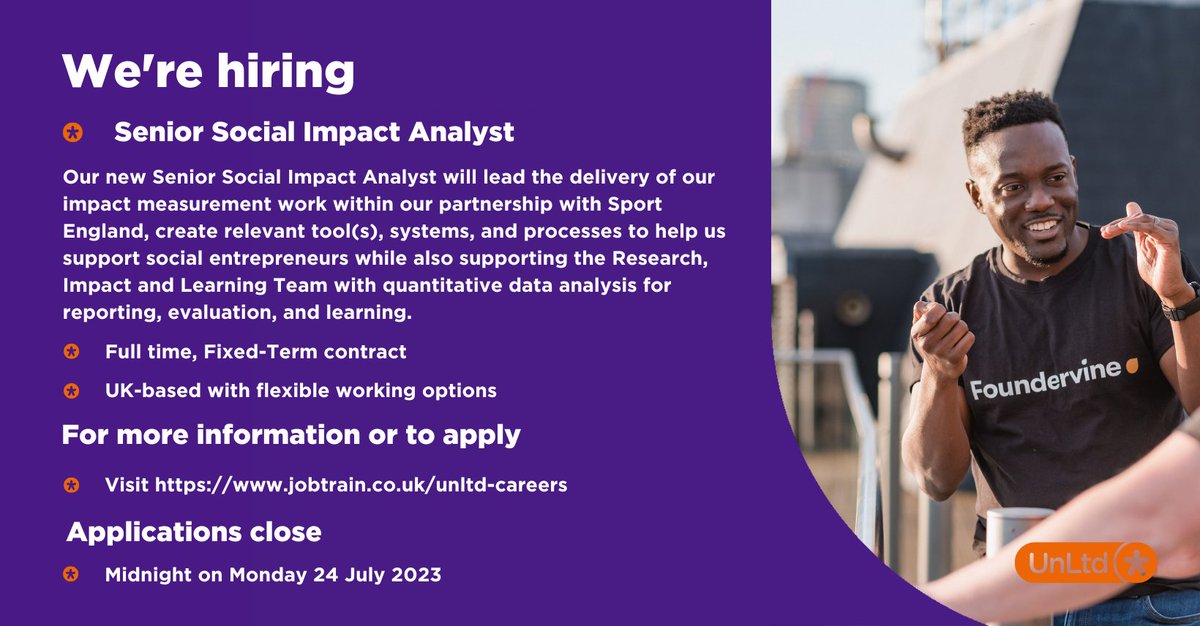 We're hiring

Senior Social Impact Analyst

Our new Senior Social Impact Analyst will lead the delivery of our impact measurement work within our partnership with Sport England, create relevant tool(s), systems, and processes to help us support social entrepreneurs while also supporting the Research, Impact and Learning Team with quantitative data analysis for reporting, evaluation, and learning.

Full time, Fixed-Term contract

UK-based with flexible working options

For more information or to apply

Visit https://www.jobtrain.co.uk/unltd-careers

Applications close

Midnight on Monday 24 July 2023

Foundervine

UnLtd